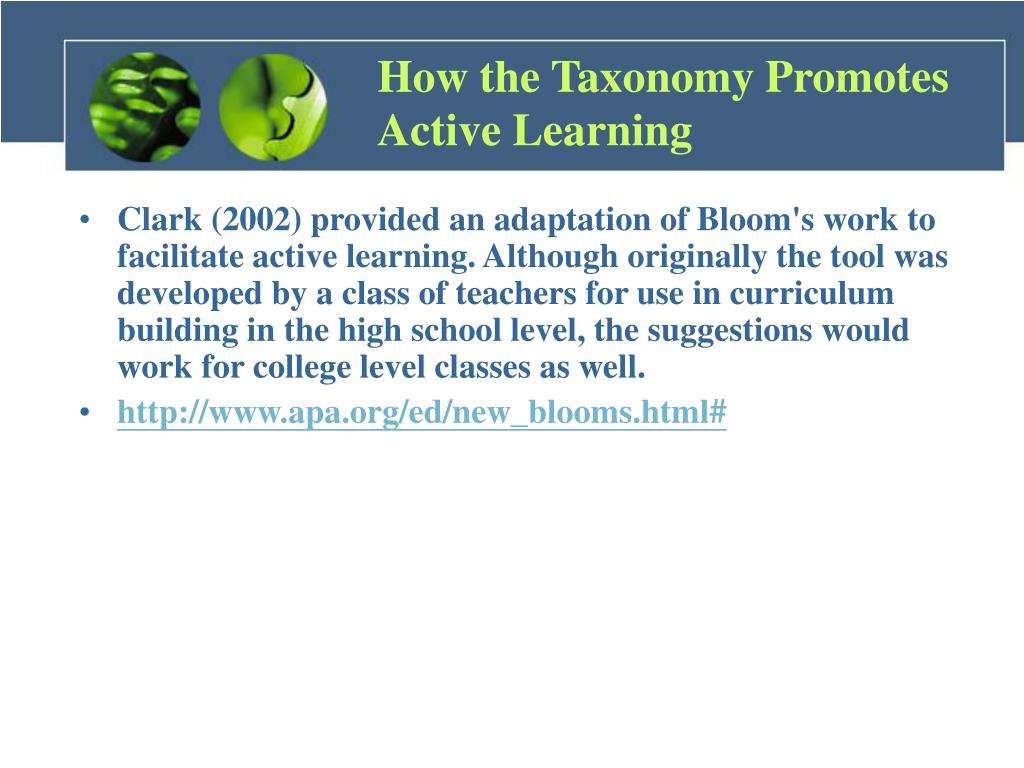 How the Taxonomy Promotes Active Learning

• Clark (2002) provided an adaptation of Bloom's work to facilitate active learning. Although originally the tool was developed by a class of teachers for use in curriculum building in the high school level, the suggestions would work for college level classes as well.
• http://www.apa.org/ed/new_blooms.html#